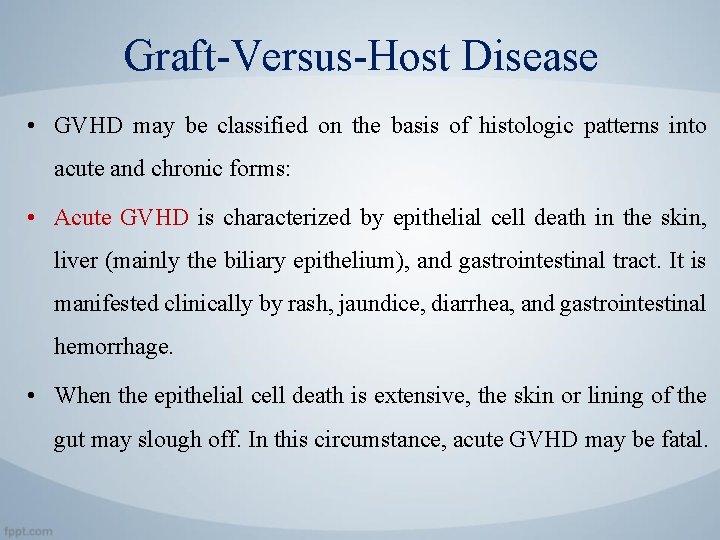 Graft-Versus-Host Disease

• GVHD may be classified on the basis of histologic patterns into acute and chronic forms:

• Acute GVHD is characterized by epithelial cell death in the skin, liver (mainly the biliary epithelium), and gastrointestinal tract. It is manifested clinically by rash, jaundice, diarrhea, and gastrointestinal hemorrhage.

• When the epithelial cell death is extensive, the skin or lining of the gut may slough off. In this circumstance, acute GVHD may be fatal.

fppt.com